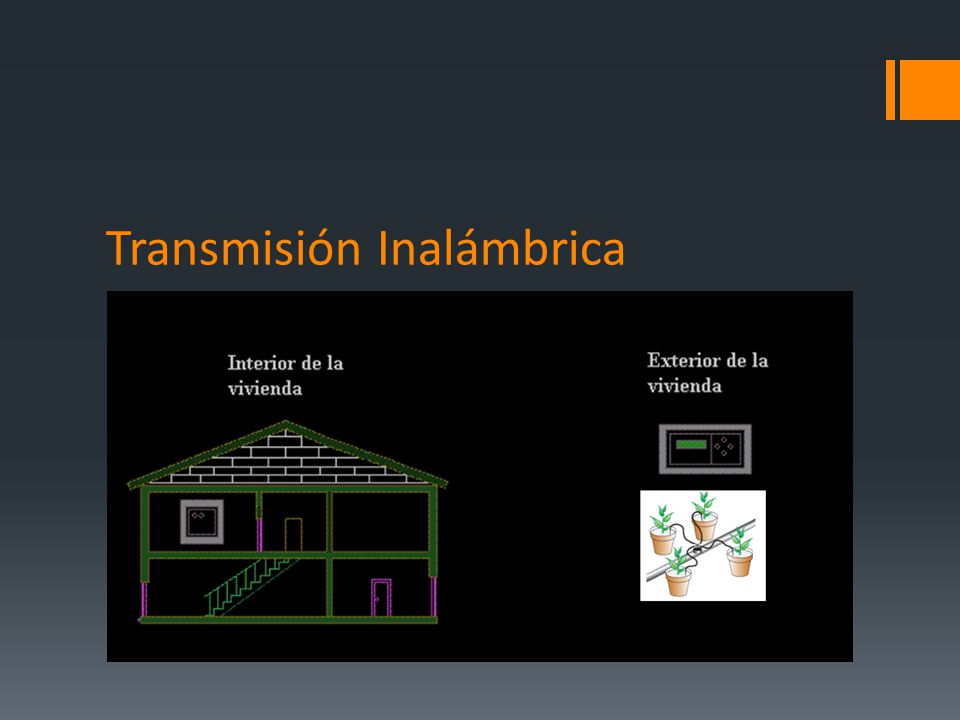 Transmisión Inalámbrica

Interior de la vivienda

Exterior de la vivienda